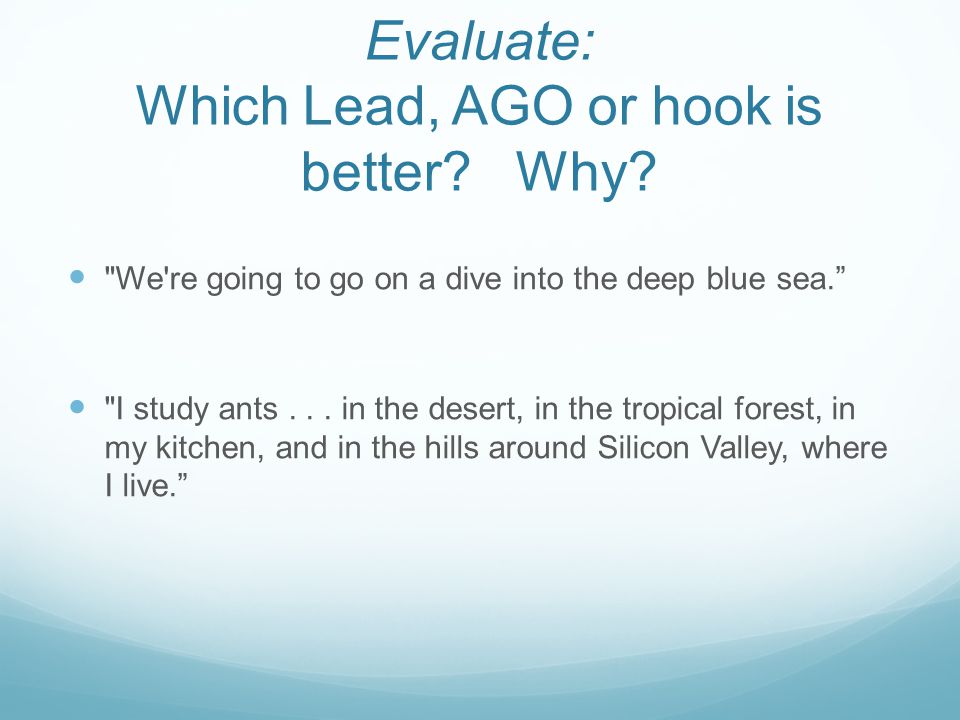 Evaluate:
Which Lead, AGO or hook is better? Why?

- "We're going to go on a dive into the deep blue sea.”

- "I study ants . . . in the desert, in the tropical forest, in my kitchen, and in the hills around Silicon Valley, where I live.”